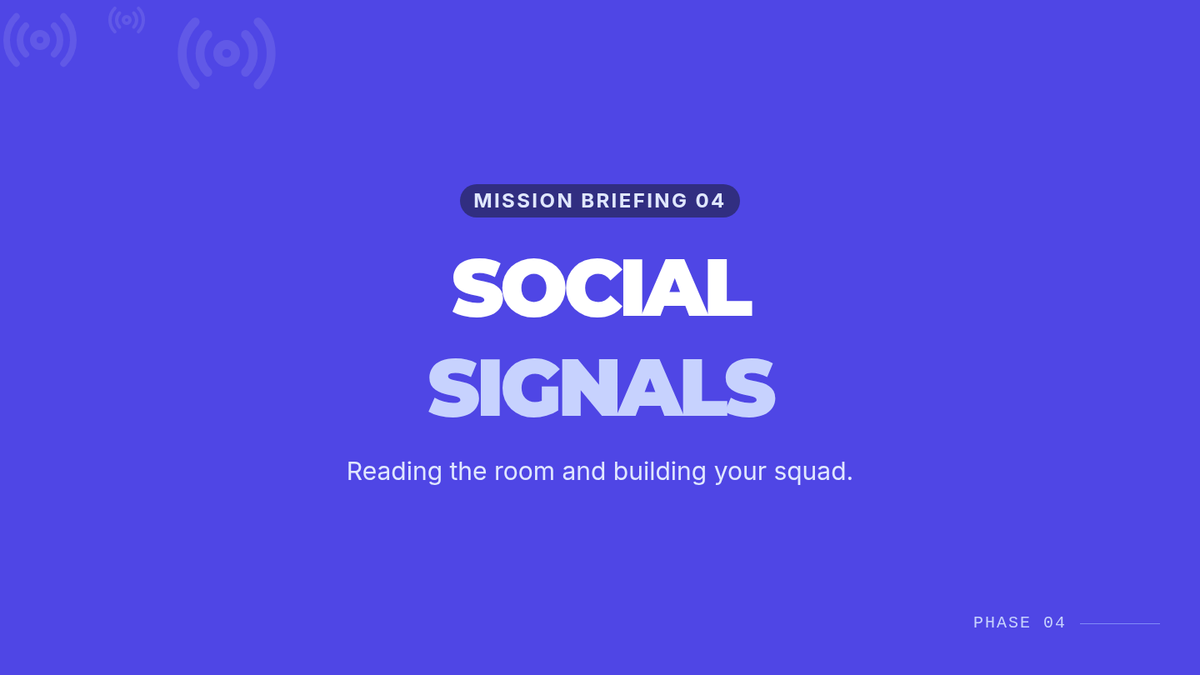 MISSION BRIEFING 04

SOCIAL SIGNALS

Reading the room and building your squad.

PHASE 04